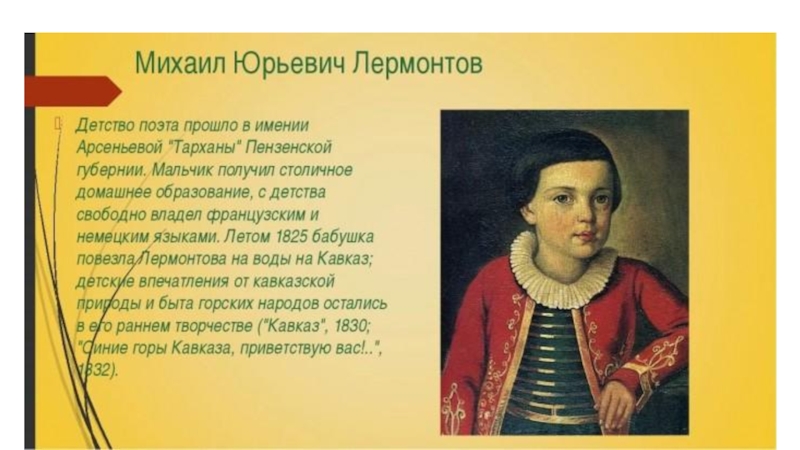 Михаил Юрьевич Лермонтов

Детство поэта прошло в имении Арсеньевой "Тарханы" Пензенской губернии. Мальчик получил столичное домашнее образование, с детства свободно владел французским и немецким языками. Летом 1825 бабушка повезла Лермонтова на воды на Кавказ; детские впечатления от кавказской природы и быта горских народов остались в его раннем творчестве ("Кавказ", 1830; "Синие горы Кавказа, приветствую вас!..", 1832).